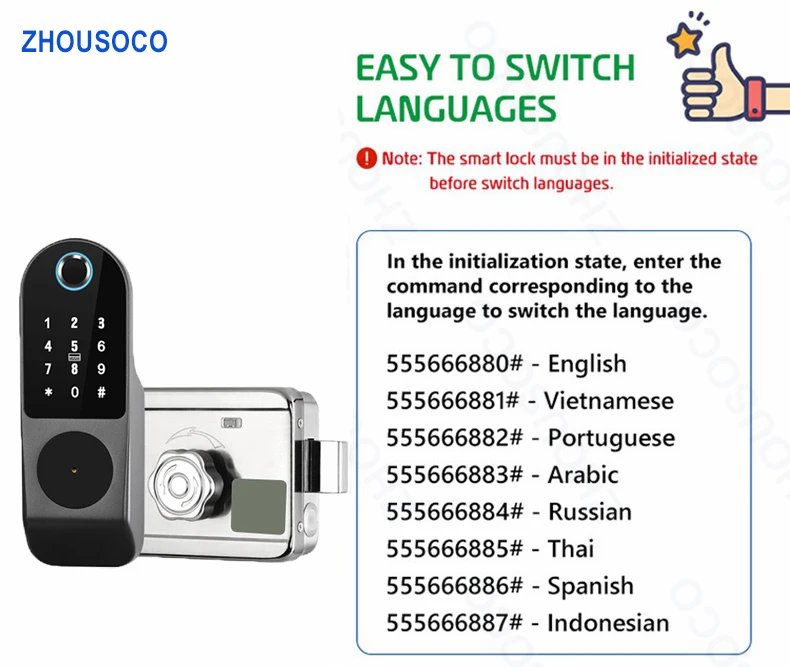 ZHOUSOCO

EASY TO SWITCH LANGUAGES

Note: The smart lock must be in the initialized state before switch languages.

1 2 3
4 5 6
7 8 9
* 0 #

In the initialization state, enter the command corresponding to the language to switch the language.

555666880# - English
555666881# - Vietnamese
555666882# - Portuguese
555666883# - Arabic
555666884# - Russian
555666885# - Thai
555666886# - Spanish
555666887# - Indonesian